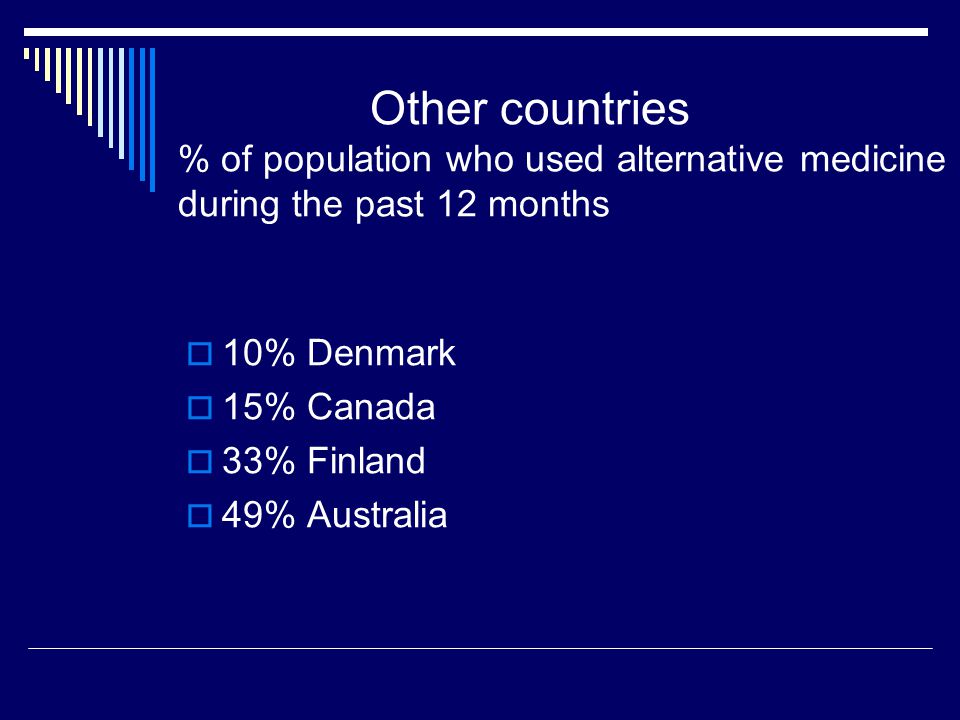 Other countries

% of population who used alternative medicine during the past 12 months

10% Denmark
15% Canada
33% Finland
49% Australia